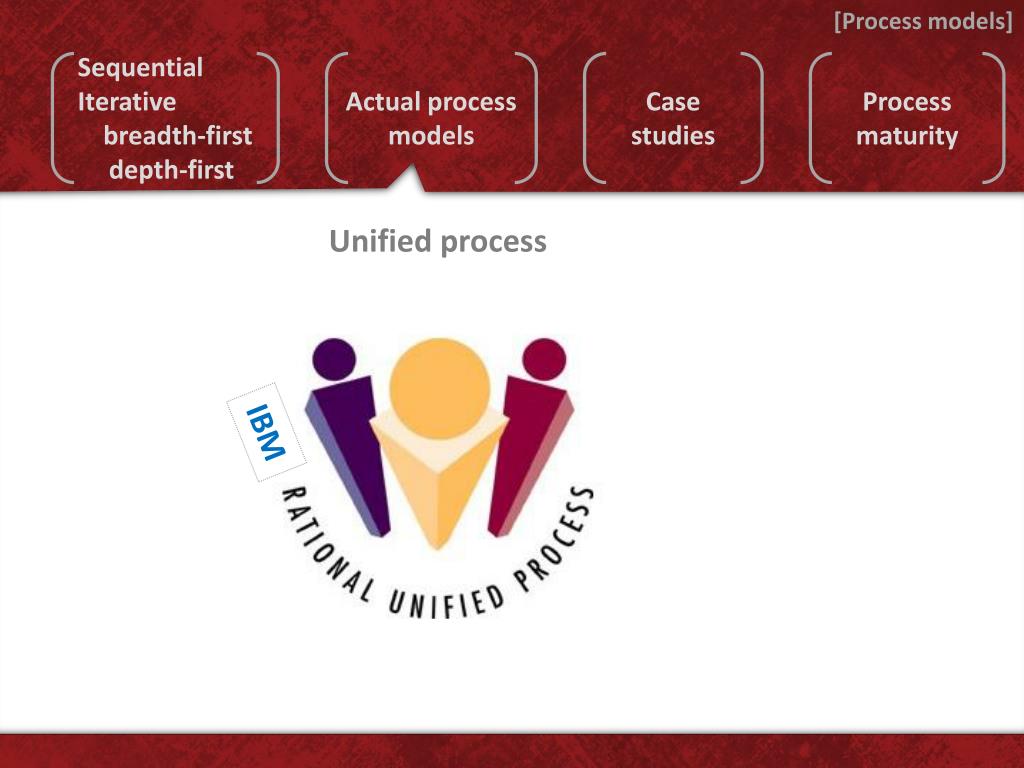 [Process models]

Sequential
Iterative
breadth-first
depth-first

Actual process models

Case studies

Process maturity

Unified process

IBM

RATIONAL UNIFIED PROCESS